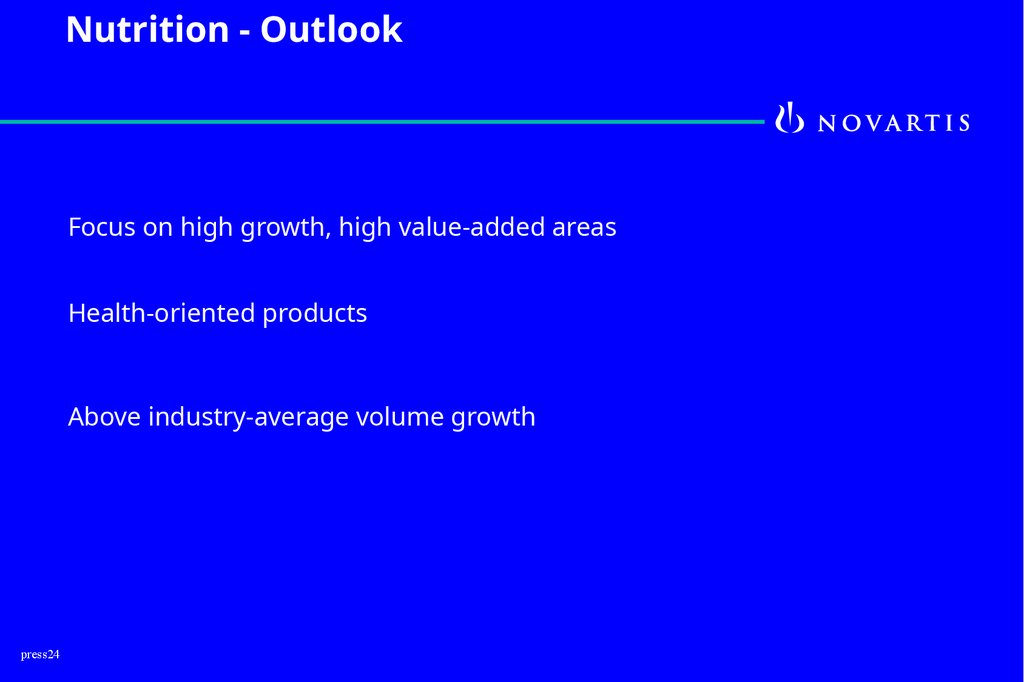 Nutrition - Outlook

NOVARTIS

Focus on high growth, high value-added areas

Health-oriented products

Above industry-average volume growth

press24